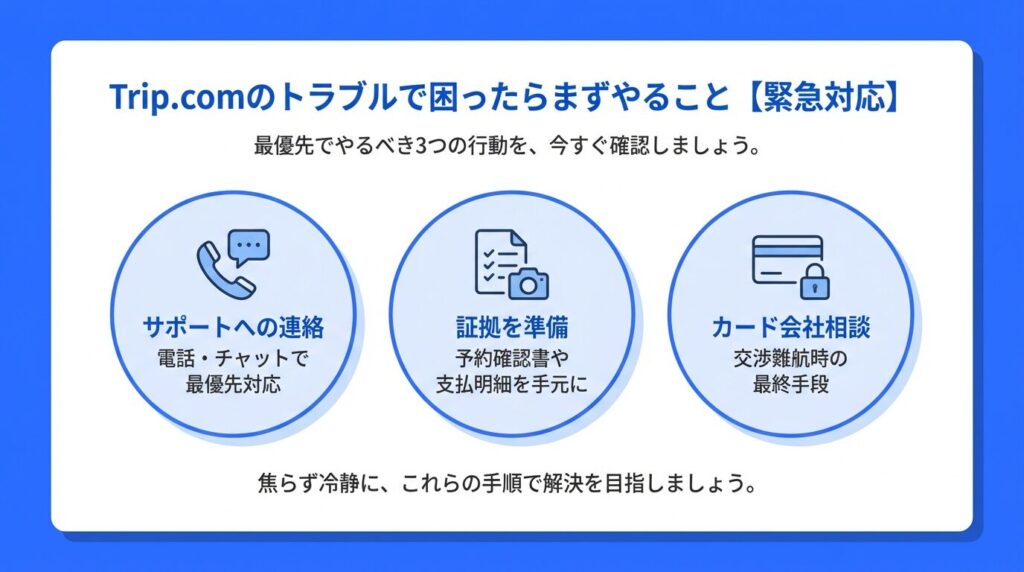 Trip.comのトラブルで困ったらまずやること【緊急対応】

最優先でやるべき3つの行動を、今すぐ確認しましょう。

サポートへの連絡
電話・チャットで最優先対応

証拠を準備
予約確認書や支払明細を手元に

カード会社相談
交渉難航時の最終手段

焦らず冷静に、これらの手順で解決を目指しましょう。